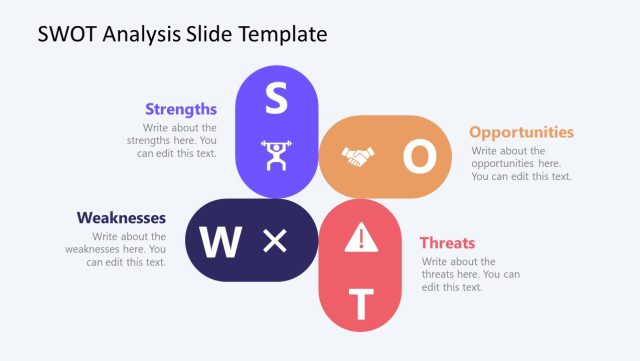 SWOT Analysis Slide Template

Strengths
Write about the strengths here. You can edit this text.

S

O

Opportunities
Write about the opportunities here. You can edit this text.

Weaknesses
Write about the weaknesses here. You can edit this text.

W

T

Threats
Write about the threats here. You can edit this text.